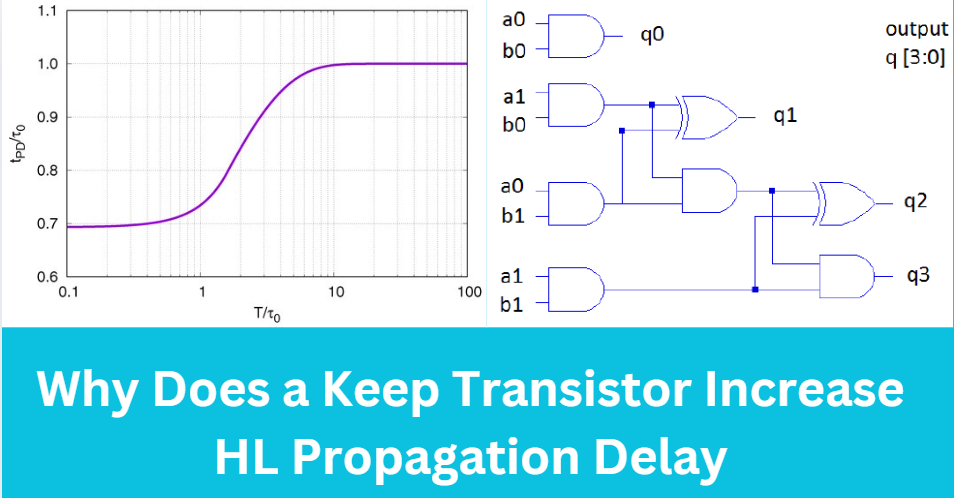 1.1
1.0
0.9
0.8
0.7
0.6
$t_{PD}/\tau_0$
0.1
1
10
100
$T/\tau_0$

a0
b0
q0
output
q [3:0]
a1
b0
q1
a0
b1
q2
a1
b1
q3

Why Does a Keep Transistor Increase HL Propagation Delay